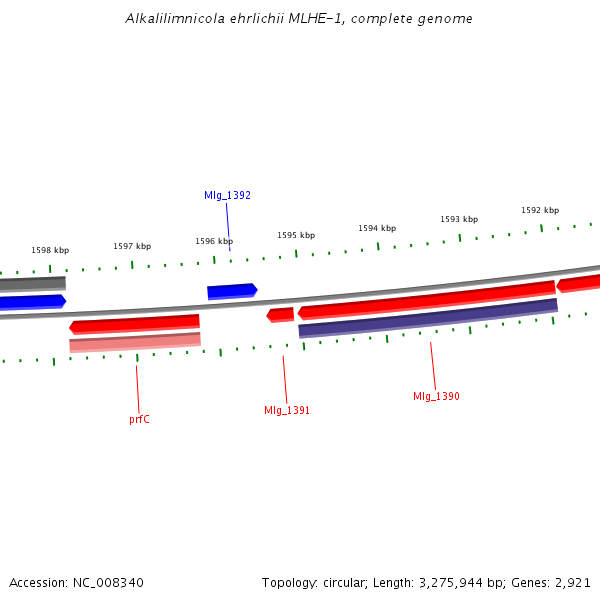 Alkalilimnicola ehrlichii MLHE-1, complete genome

Mlg_1392

1598 kbp
1597 kbp
1596 kbp
1595 kbp
1594 kbp
1593 kbp
1592 kbp

prfC
Mlg_1391
Mlg_1390

Accession: NC_008340
Topology: circular; Length: 3,275,944 bp; Genes: 2,921